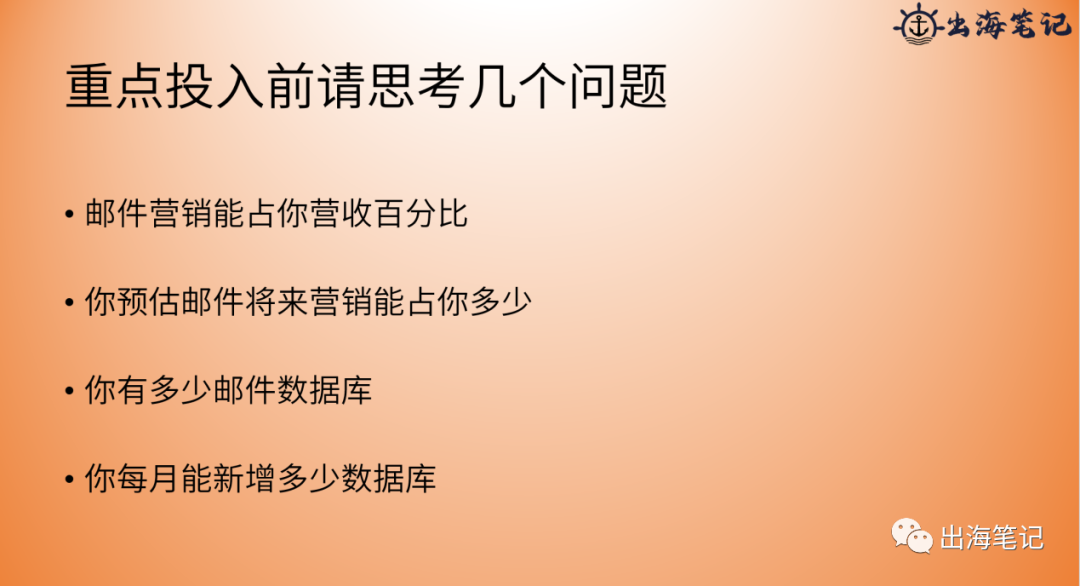 出海笔记

重点投入前请思考几个问题

• 邮件营销能占你营收百分比

• 你预估邮件将来营销能占你多少

• 你有多少邮件数据库

• 你每月能新增多少数据库

出海笔记